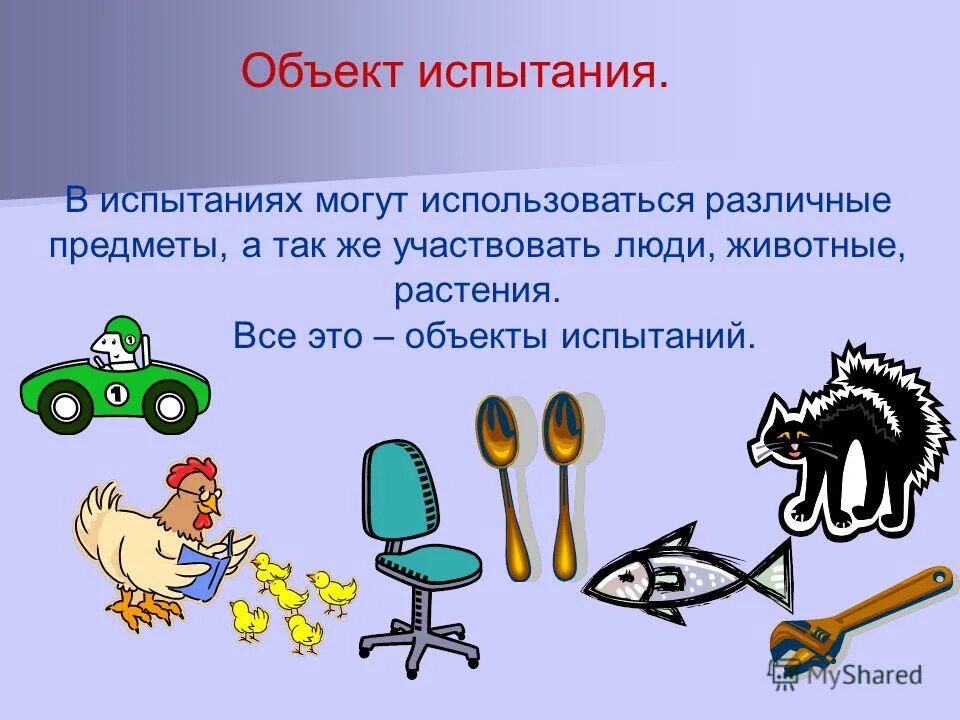 Объект испытания.

В испытаниях могут использоваться различные предметы, а так же участвовать люди, животные, растения.
Все это – объекты испытаний.

1

MyShared